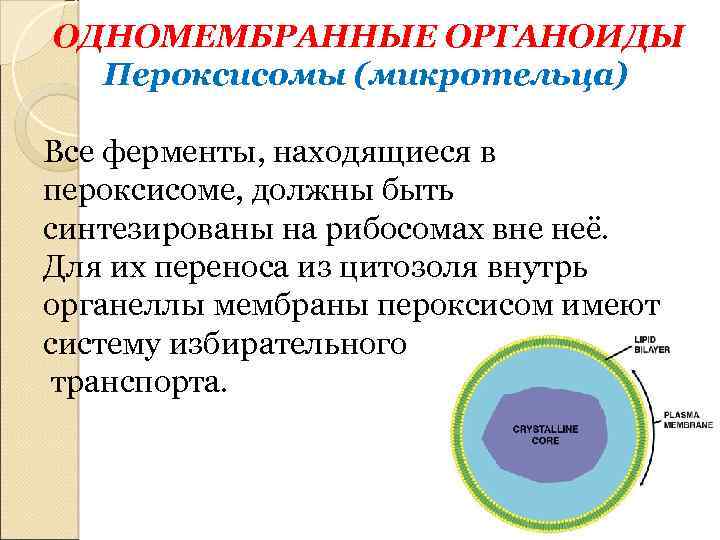 ОДНОМЕМБРАННЫЕ ОРГАНОИДЫ
Пероксисомы (микротельца)

Все ферменты, находящиеся в пероксисоме, должны быть синтезированы на рибосомах вне неё. Для их переноса из цитозоля внутрь органеллы мембраны пероксисом имеют систему избирательного транспорта.

LIPID BILAYER

PLASMA MEMBRANE

CRYSTALLINE CORE